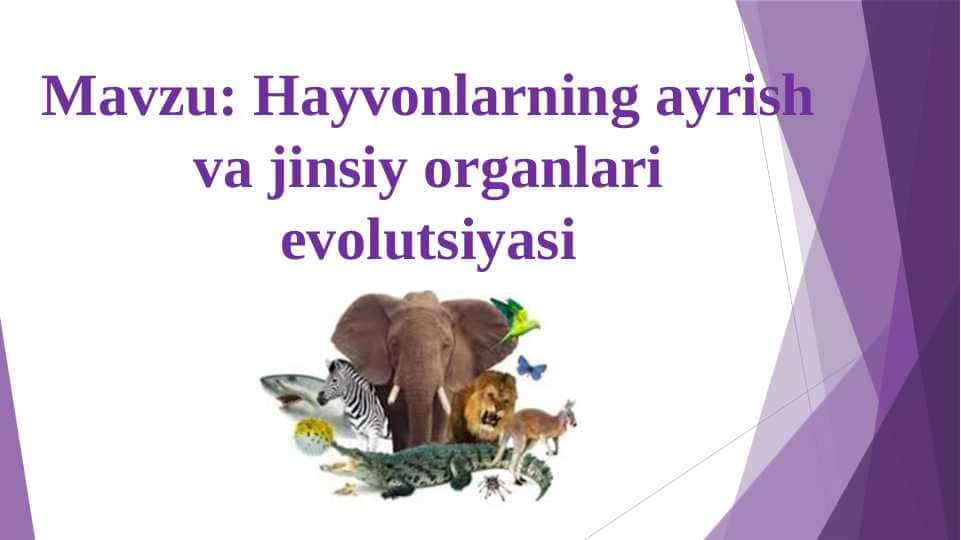 Mavzu: Hayvonlarning ayrish va jinsiy organlari evolutsiyasi